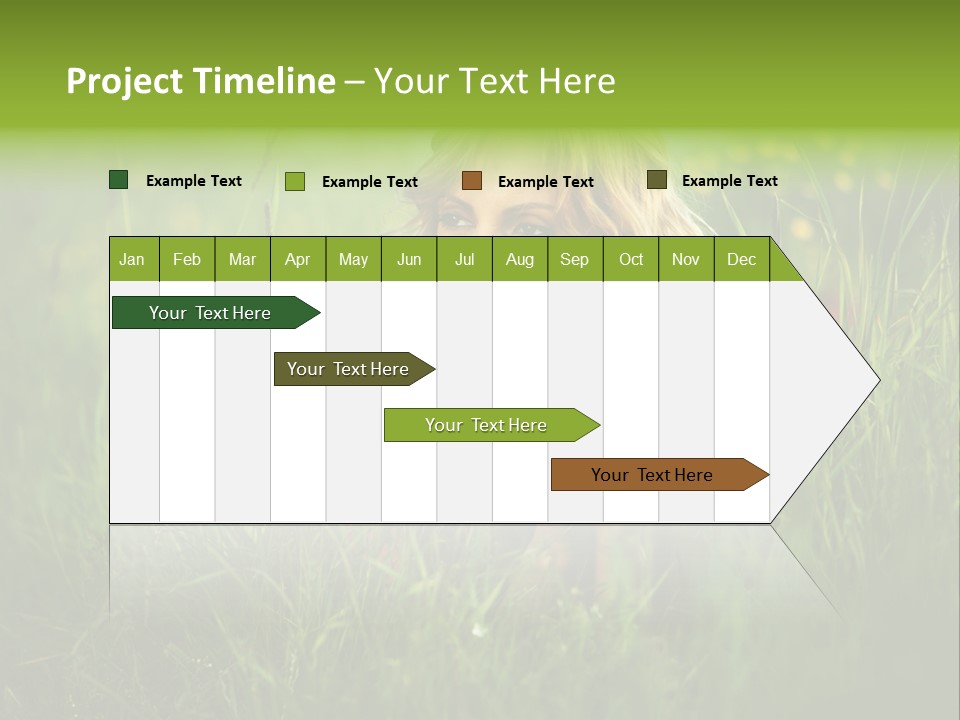 Project Timeline – Your Text Here

Example Text
Example Text
Example Text
Example Text

| Jan | Feb | Mar | Apr | May | Jun | Jul | Aug | Sep | Oct | Nov | Dec |
|---|---|---|---|---|---|---|---|---|---|---|---|

Your Text Here
Your Text Here
Your Text Here
Your Text Here